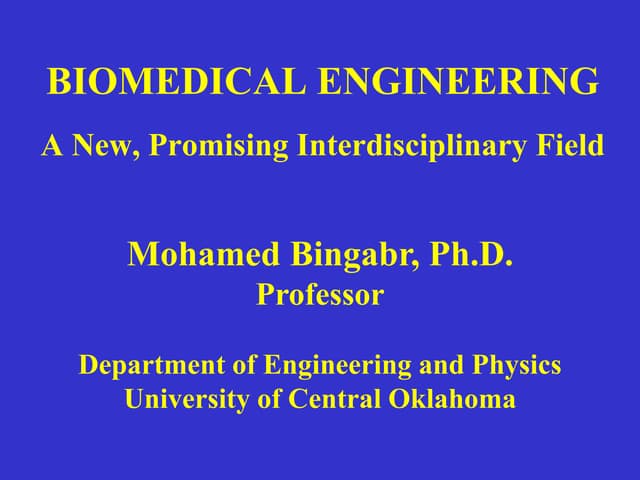 BIOMEDICAL ENGINEERING

A New, Promising Interdisciplinary Field

Mohamed Bingabr, Ph.D.
Professor

Department of Engineering and Physics
University of Central Oklahoma